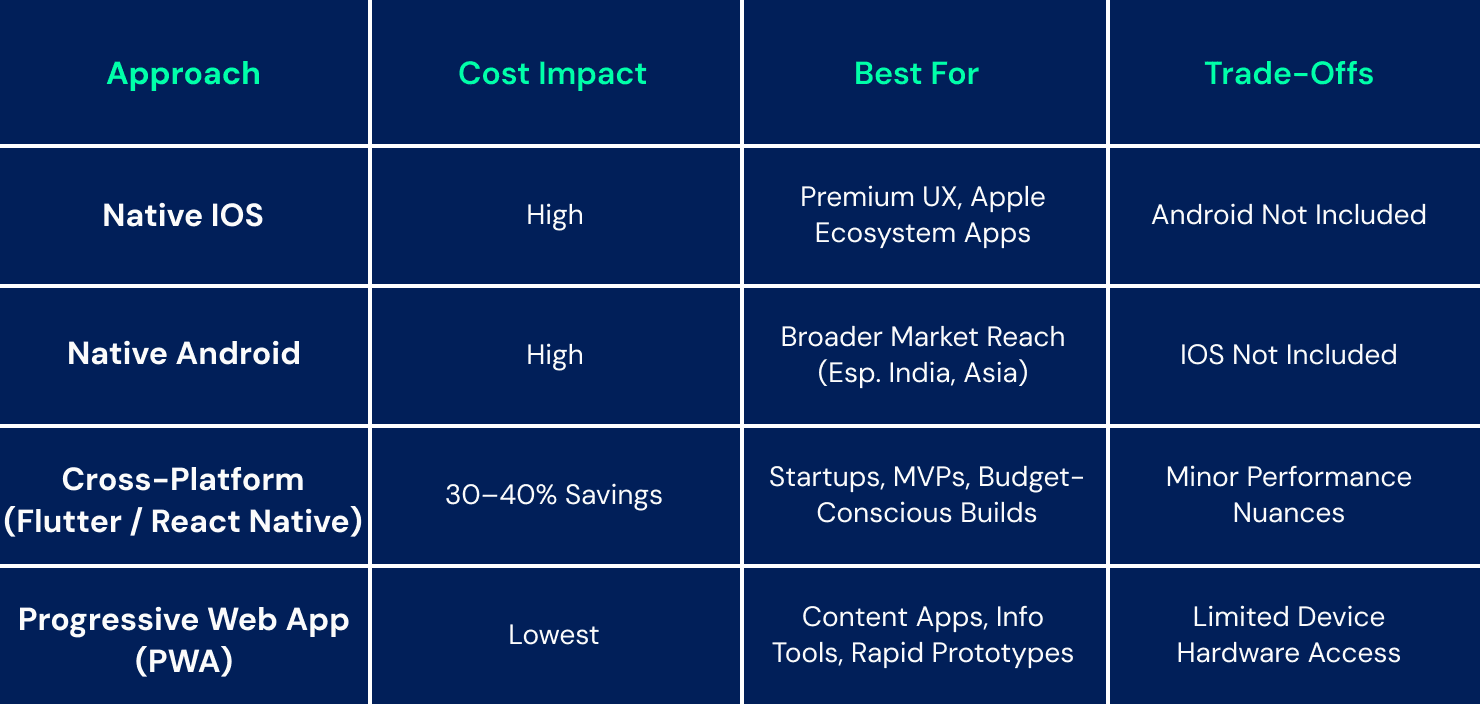 | Approach | Cost Impact | Best For | Trade-Offs |
|---|---|---|---|
| Native IOS | High | Premium UX, Apple Ecosystem Apps | Android Not Included |
| Native Android | High | Broader Market Reach (Esp. India, Asia) | IOS Not Included |
| Cross-Platform (Flutter / React Native) | 30–40% Savings | Startups, MVPs, Budget-Conscious Builds | Minor Performance Nuances |
| Progressive Web App (PWA) | Lowest | Content Apps, Info Tools, Rapid Prototypes | Limited Device Hardware Access |